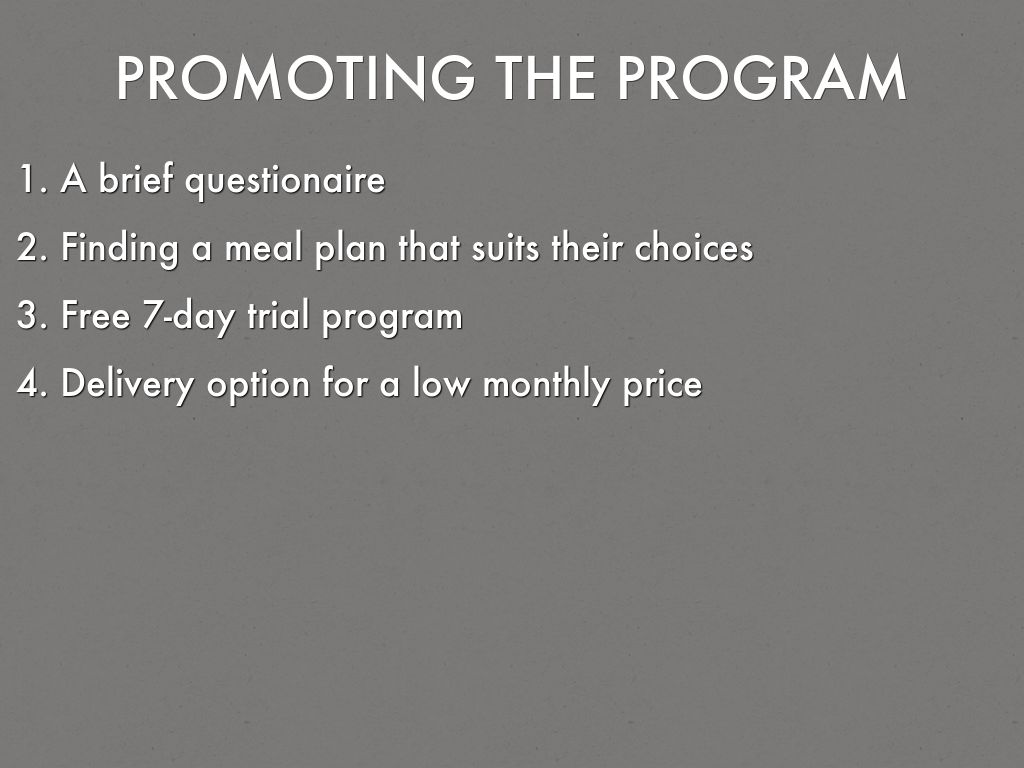 PROMOTING THE PROGRAM

1. A brief questionaire

2. Finding a meal plan that suits their choices

3. Free 7-day trial program

4. Delivery option for a low monthly price